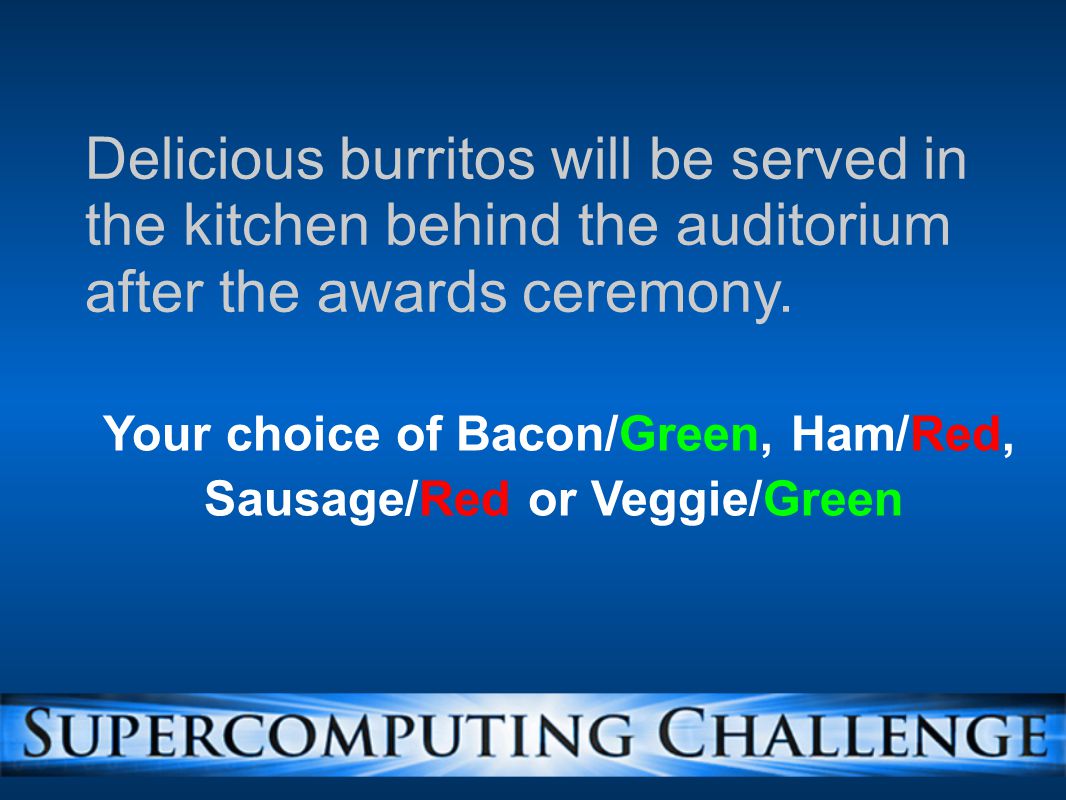 Delicious burritos will be served in the kitchen behind the auditorium after the awards ceremony.

Your choice of Bacon/Green, Ham/Red, Sausage/Red or Veggie/Green

SUPERCOMPUTING CHALLENGE